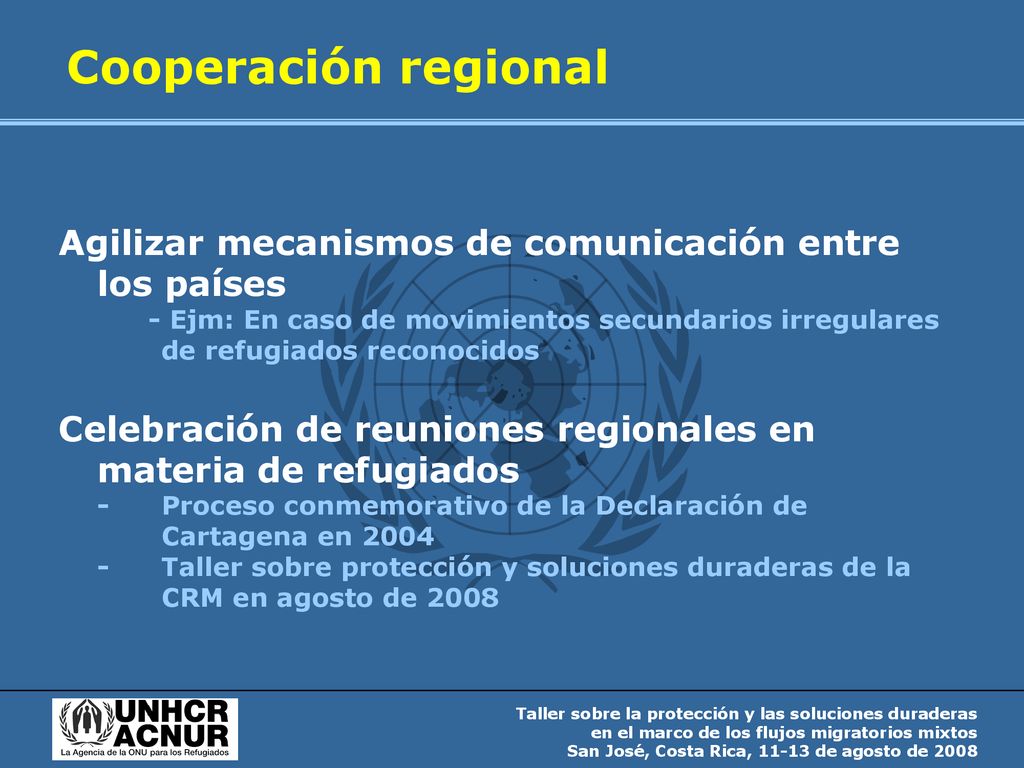 Cooperación regional

Agilizar mecanismos de comunicación entre los países

- Ejm: En caso de movimientos secundarios irregulares de refugiados reconocidos

Celebración de reuniones regionales en materia de refugiados

- Proceso conmemorativo de la Declaración de Cartagena en 2004
- Taller sobre protección y soluciones duraderas de la CRM en agosto de 2008

UNHCR ACNUR La Agencia de la ONU para los Refugiados

Taller sobre la protección y las soluciones duraderas en el marco de los flujos migratorios mixtos San José, Costa Rica, 11-13 de agosto de 2008